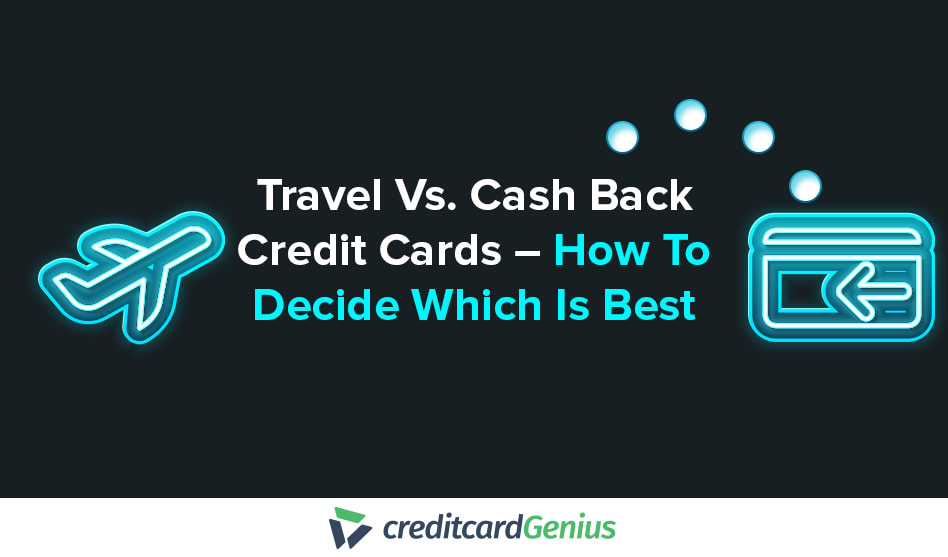 Travel Vs. Cash Back Credit Cards – How To Decide Which Is Best

creditcardGenius